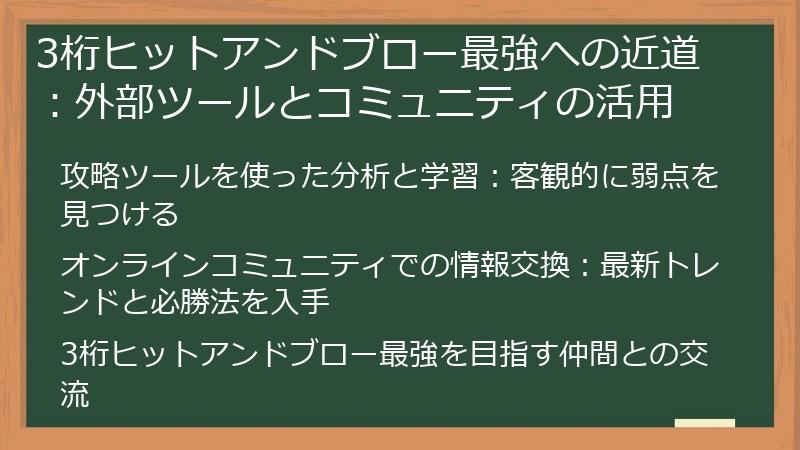 3桁ヒットアンドブロー最強への近道：外部ツールとコミュニティの活用

攻略ツールを使った分析と学習：客観的に弱点を見つける

オンラインコミュニティでの情報交換：最新トレンドと必勝法を入手

3桁ヒットアンドブロー最強を目指す仲間との交流